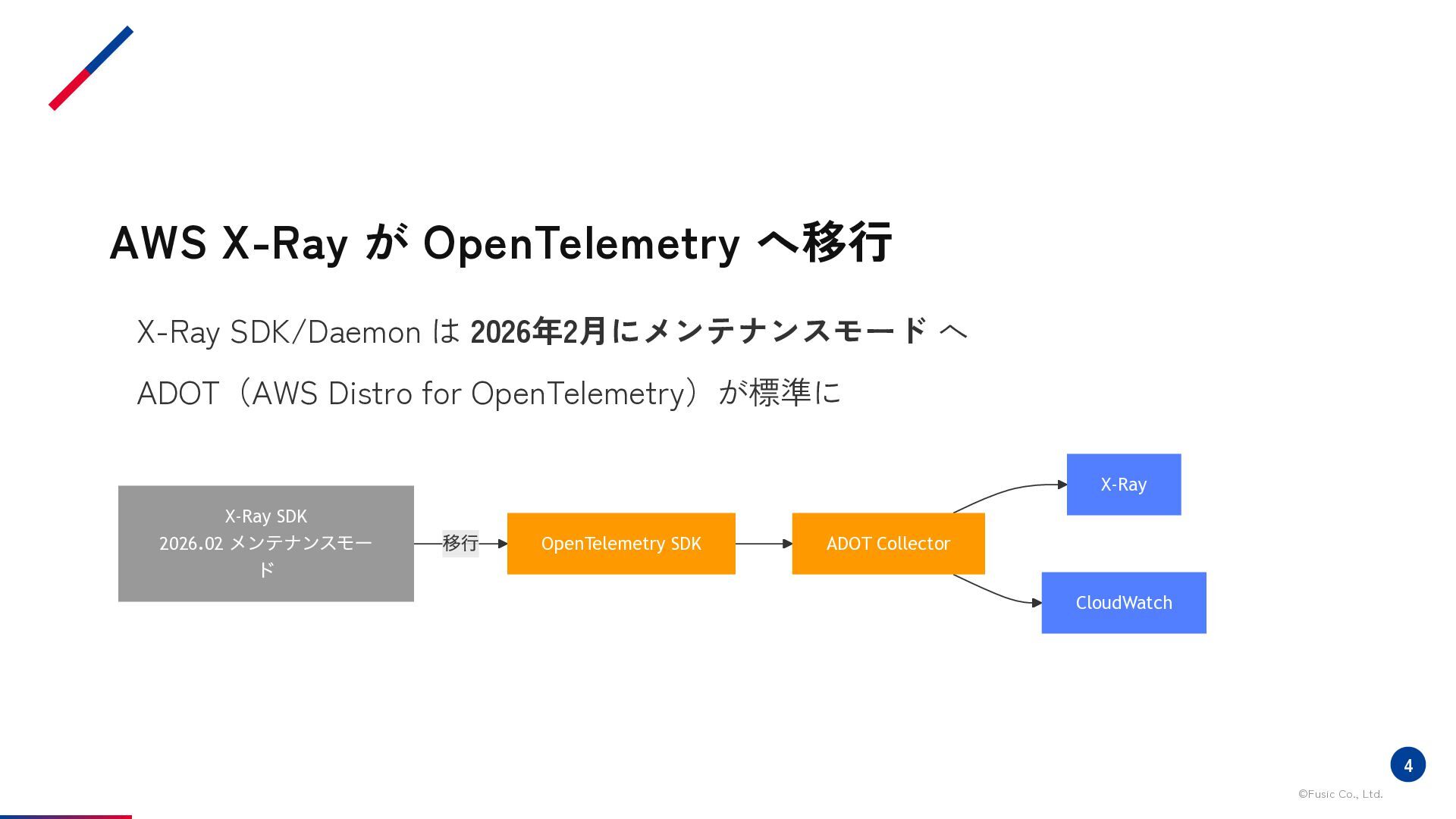 AWS X-Ray が OpenTelemetry へ移行

X-Ray SDK/Daemon は 2026年2月にメンテナンスモード へ

ADOT（AWS Distro for OpenTelemetry）が標準に

X-Ray SDK
2026.02 メンテナンスモード

移行

OpenTelemetry SDK

ADOT Collector

X-Ray

CloudWatch

4

©Fusic Co., Ltd.